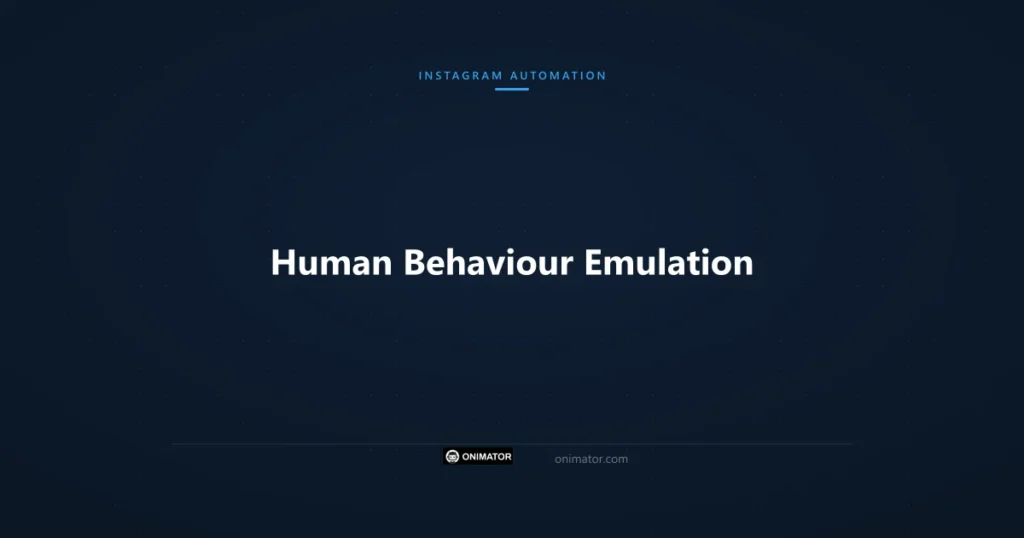 INSTAGRAM AUTOMATION

Human Behaviour Emulation

ONIMATOR

onimator.com